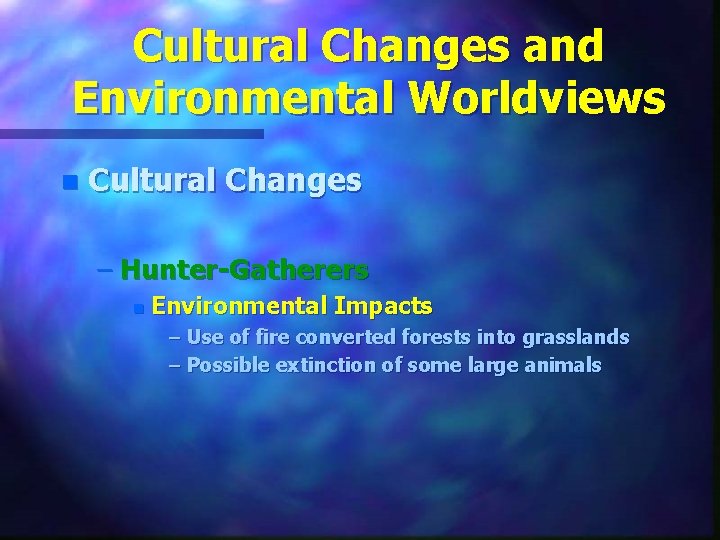 Cultural Changes and Environmental Worldviews

Cultural Changes

– Hunter-Gatherers

Environmental Impacts

– Use of fire converted forests into grasslands

– Possible extinction of some large animals